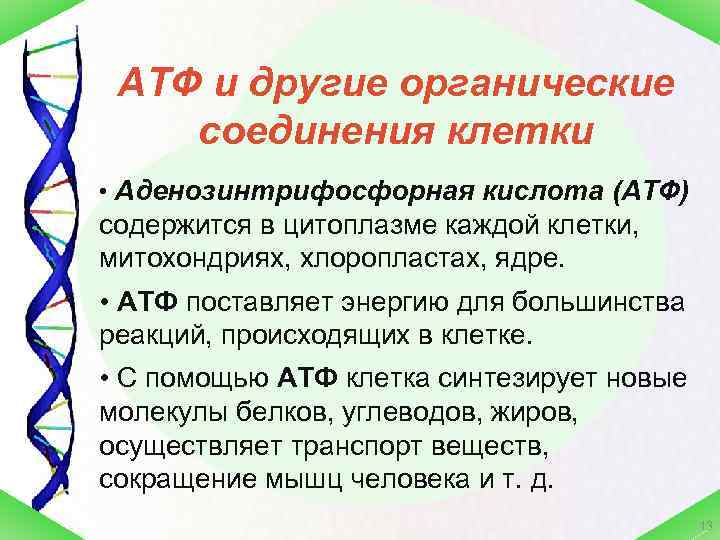 АТФ и другие органические соединения клетки

• Аденозинтрифосфорная кислота (АТФ) содержится в цитоплазме каждой клетки, митохондриях, хлоропластах, ядре.

• АТФ поставляет энергию для большинства реакций, происходящих в клетке.

• С помощью АТФ клетка синтезирует новые молекулы белков, углеводов, жиров, осуществляет транспорт веществ, сокращение мышц человека и т. д.

13